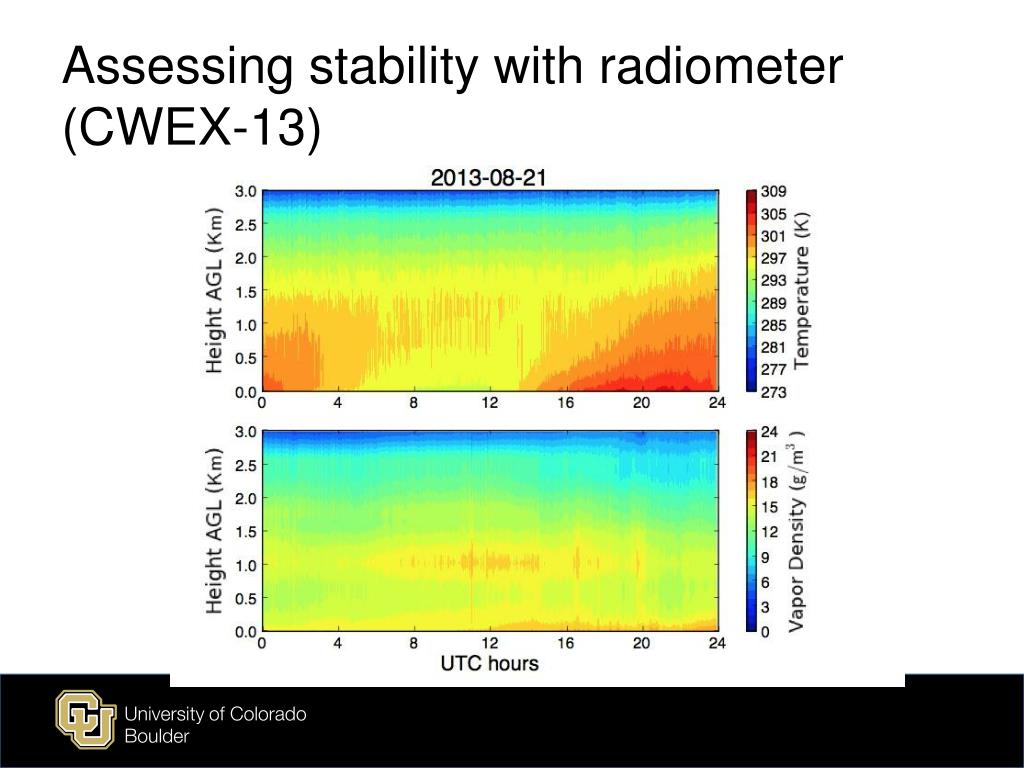 Assessing stability with radiometer (CWEX-13)

2013-08-21

Height AGL (Km)
3.0
2.5
2.0
1.5
1.0
0.5
0.0
0 4 8 12 16 20 24

309
305
301
297
293
289
285
281
277
273
Temperature (K)

Height AGL (Km)
3.0
2.5
2.0
1.5
1.0
0.5
0.0
0 4 8 12 16 20 24
UTC hours

24
21
18
15
12
9
6
3
0
Vapor Density ($g/m^3$)

University of Colorado
Boulder